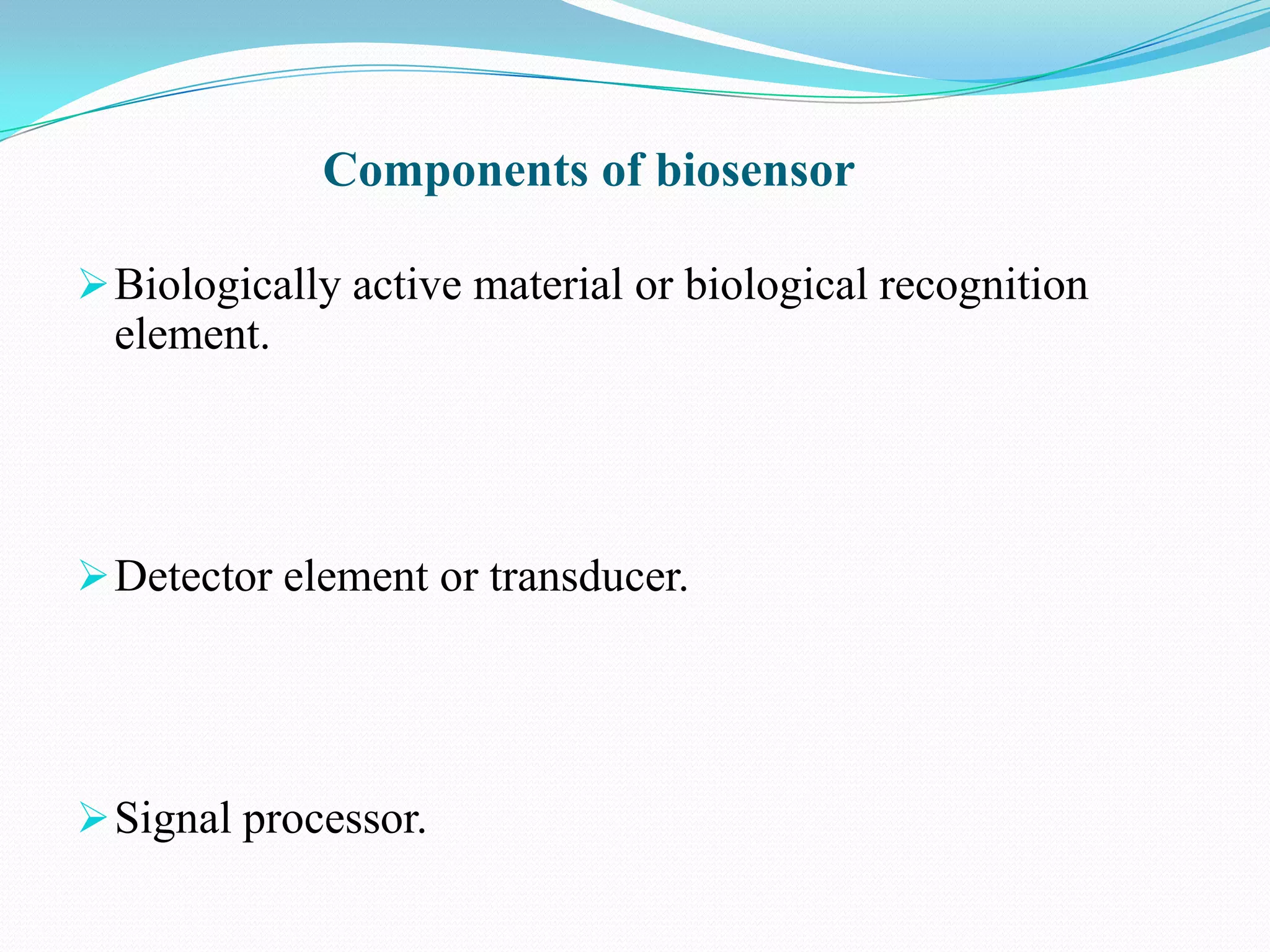 Components of biosensor

➢ Biologically active material or biological recognition element.

➢ Detector element or transducer.

➢ Signal processor.